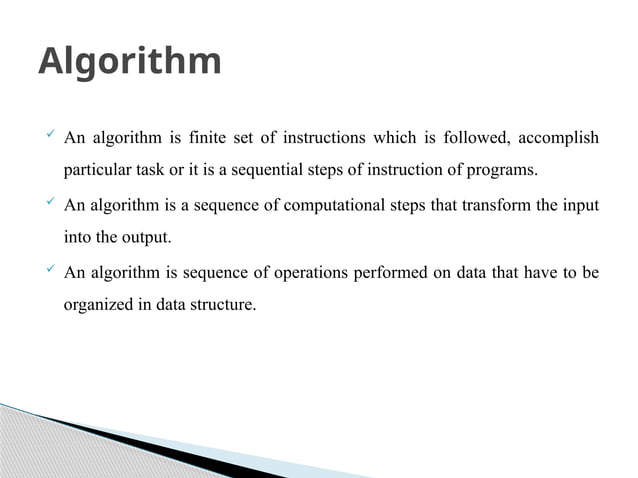 Algorithm

✓ An algorithm is finite set of instructions which is followed, accomplish particular task or it is a sequential steps of instruction of programs.

✓ An algorithm is a sequence of computational steps that transform the input into the output.

✓ An algorithm is sequence of operations performed on data that have to be organized in data structure.